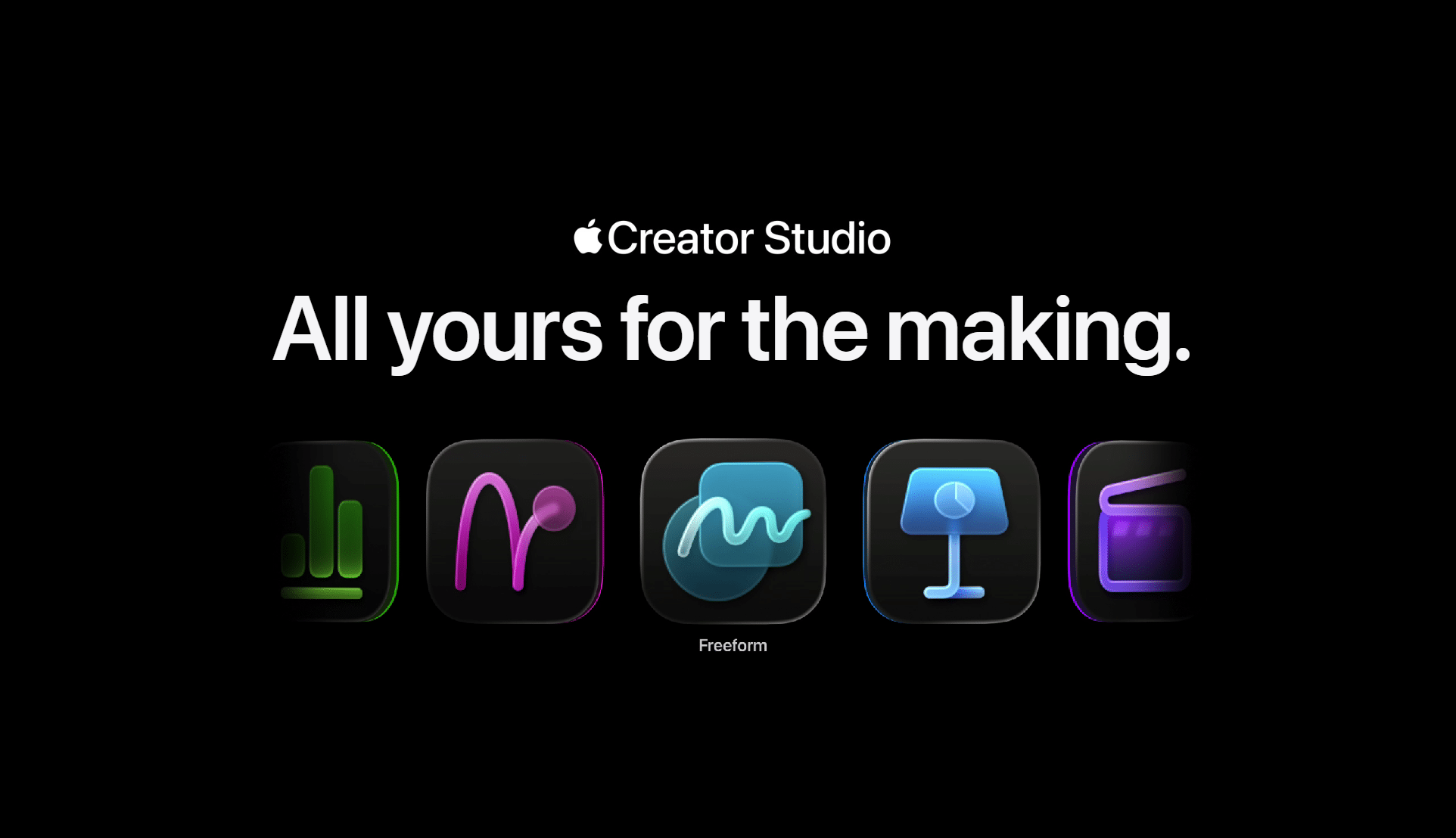 Creator Studio

All yours for the making.

Freeform